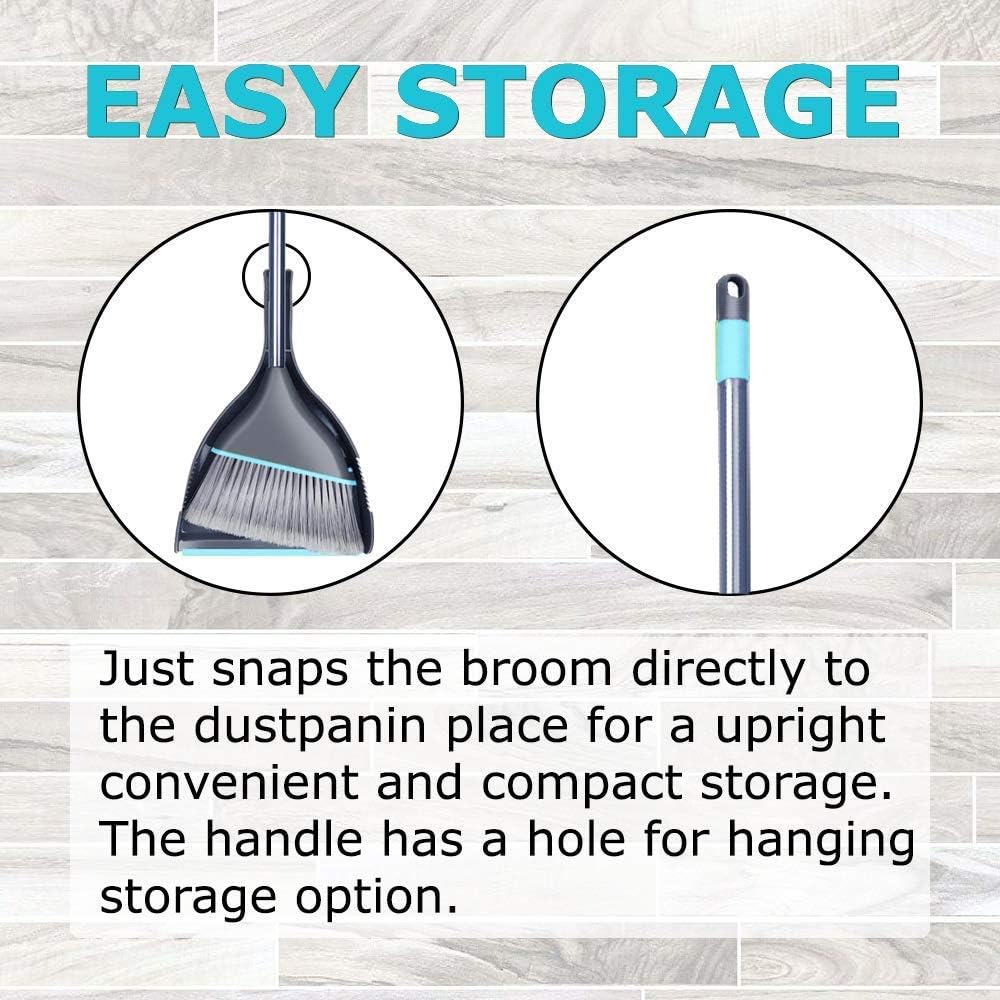 EASY STORAGE

Just snaps the broom directly to the dustpanin place for a upright convenient and compact storage. The handle has a hole for hanging storage option.